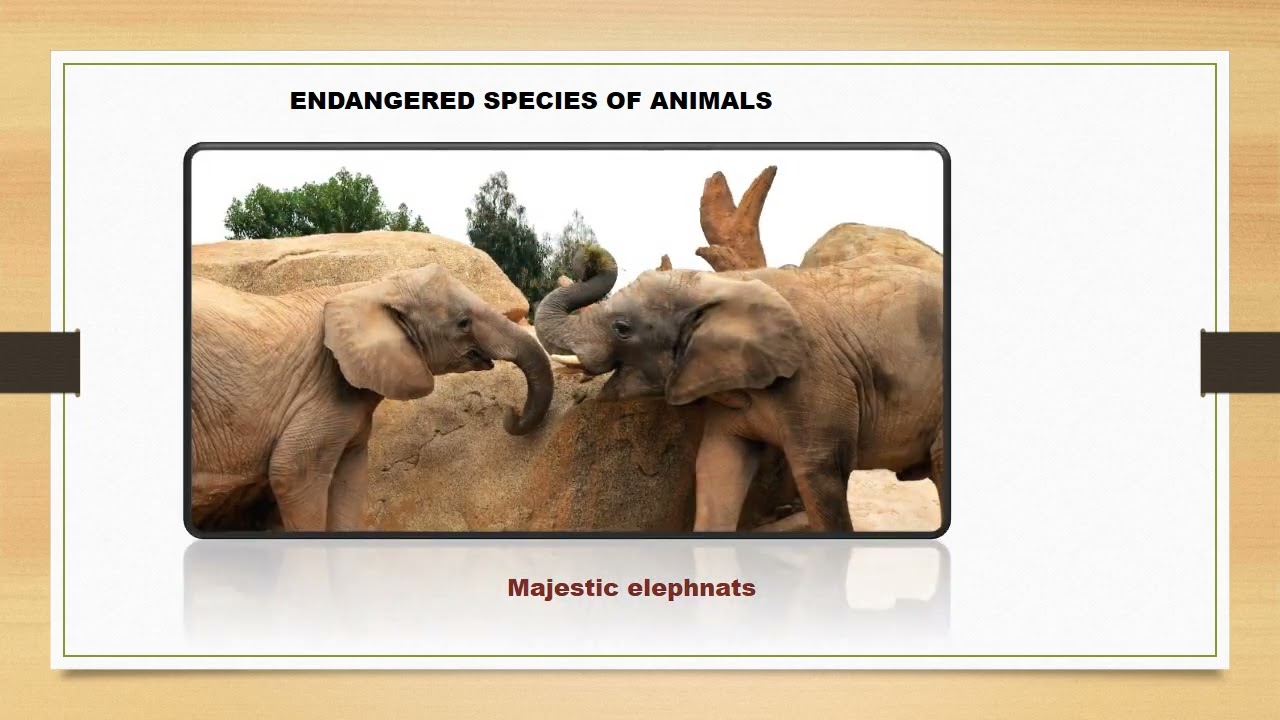 ENDANGERED SPECIES OF ANIMALS

Majestic elephnats